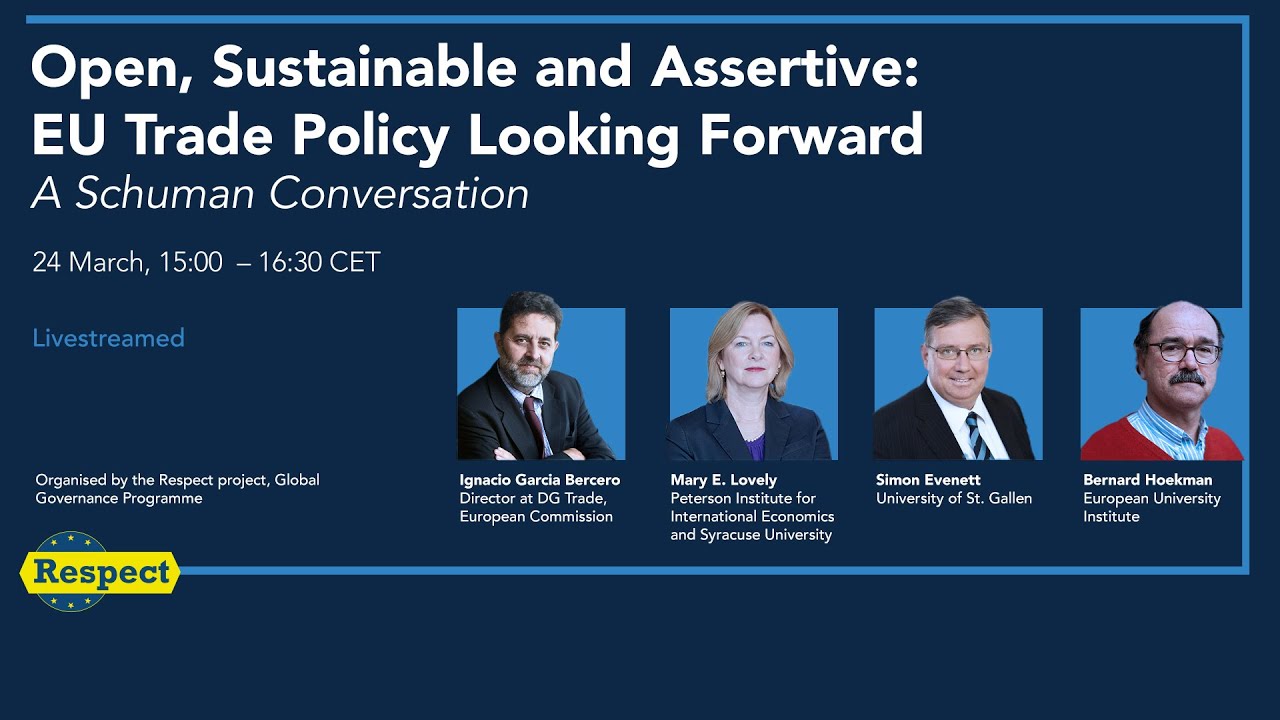 Open, Sustainable and Assertive: EU Trade Policy Looking Forward
A Schuman Conversation

24 March, 15:00 – 16:30 CET

Livestreamed

Organised by the Respect project, Global Governance Programme

Respect

Ignacio Garcia Bercero
Director at DG Trade, European Commission

Mary E. Lovely
Peterson Institute for International Economics and Syracuse University

Simon Evenett
University of St. Gallen

Bernard Hoekman
European University Institute